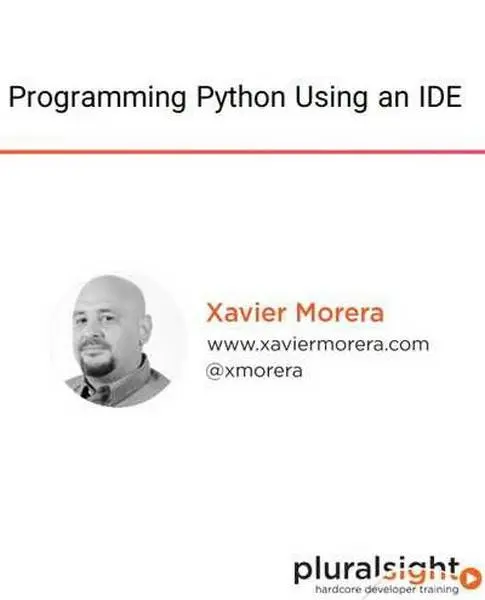 Programming Python Using an IDE

Xavier Morera
www.xaviermorera.com
@xmorera

pluralsight
hardcore developer training